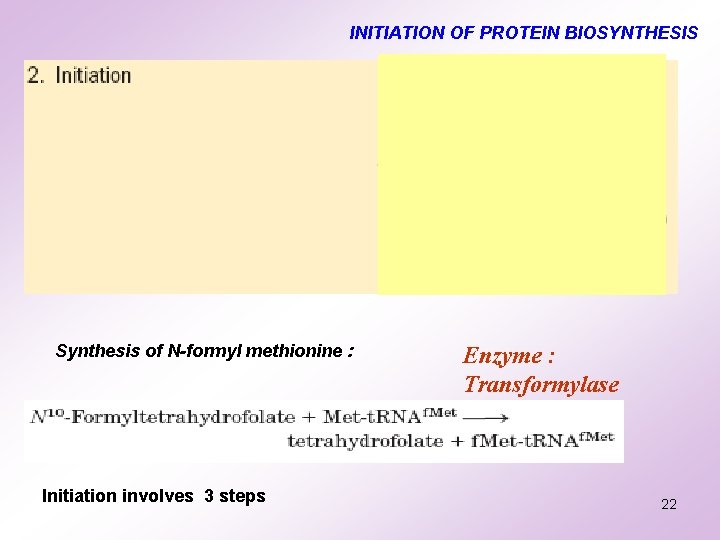 INITIATION OF PROTEIN BIOSYNTHESIS

2. Initiation

Synthesis of N-formyl methionine :

Enzyme : Transformylase

$N^{10}$-Formyltetrahydrofolate + Met-tRNA$^{fMet}$ $\longrightarrow$ tetrahydrofolate + fMet-tRNA$^{fMet}$

Initiation involves 3 steps

22